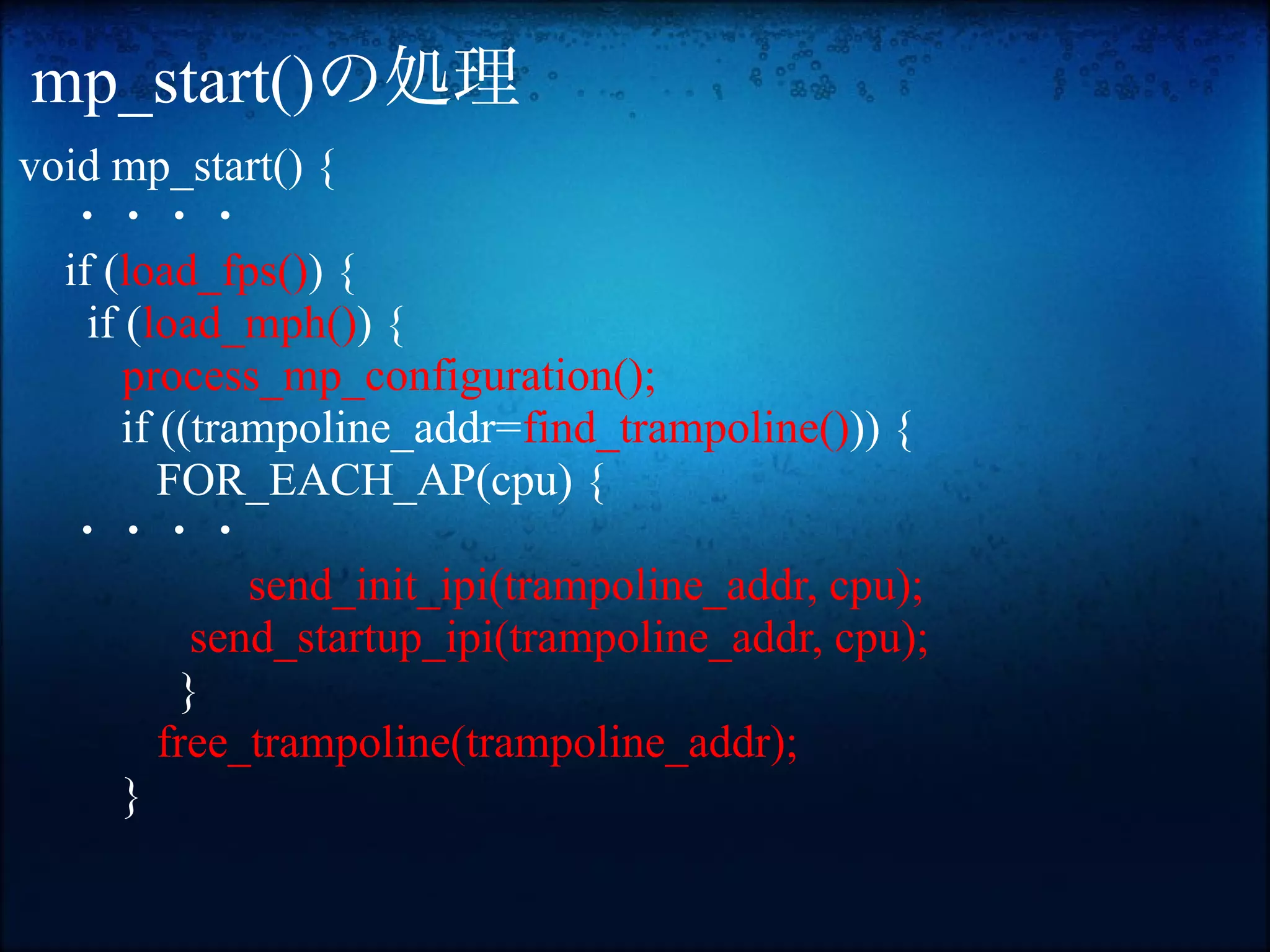 mp_start()の処理

void mp_start() {
・・・・
if (load_fps()) {
if (load_mph()) {
process_mp_configuration();
if ((trampoline_addr=find_trampoline())) {
FOR_EACH_AP(cpu) {
・・・・
send_init_ipi(trampoline_addr, cpu);
send_startup_ipi(trampoline_addr, cpu);
}
free_trampoline(trampoline_addr);
}